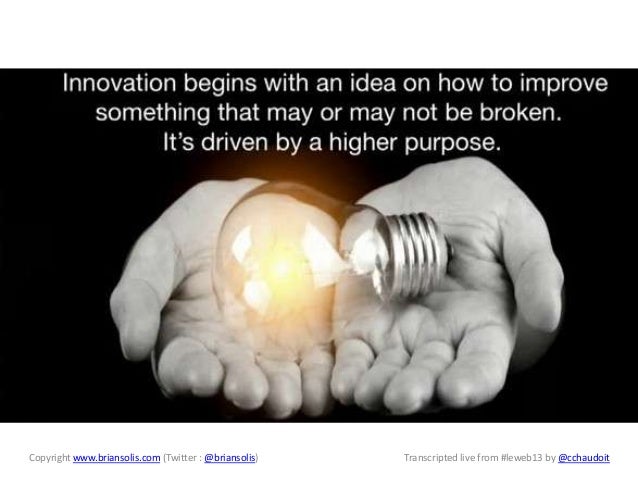 Innovation begins with an idea on how to improve something that may or may not be broken. It's driven by a higher purpose.

Copyright www.briansolis.com (Twitter : @briansolis)

Transcripted live from #leweb13 by @cchaudoit